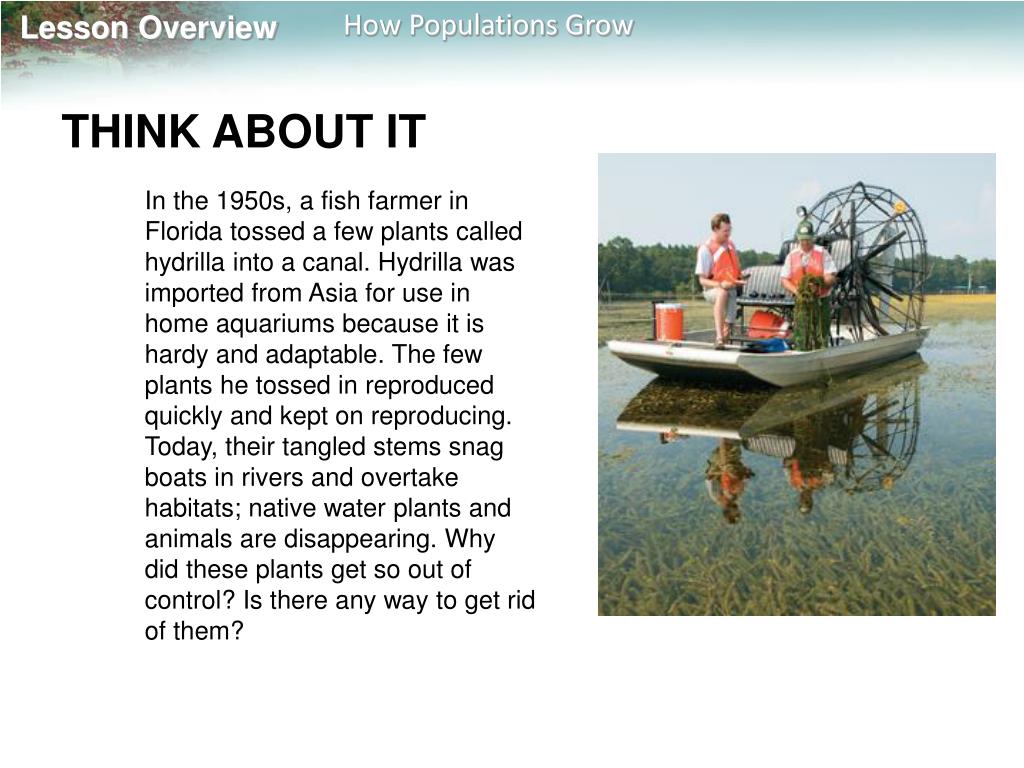 Lesson Overview

How Populations Grow

THINK ABOUT IT

In the 1950s, a fish farmer in Florida tossed a few plants called hydrilla into a canal. Hydrilla was imported from Asia for use in home aquariums because it is hardy and adaptable. The few plants he tossed in reproduced quickly and kept on reproducing. Today, their tangled stems snag boats in rivers and overtake habitats; native water plants and animals are disappearing. Why did these plants get so out of control? Is there any way to get rid of them?